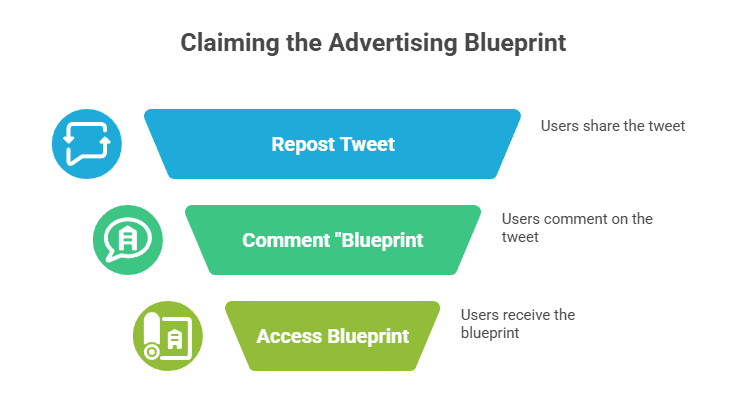 Claiming the Advertising Blueprint

Repost Tweet

Users share the tweet

Comment "Blueprint

Users comment on the tweet

Access Blueprint

Users receive the blueprint